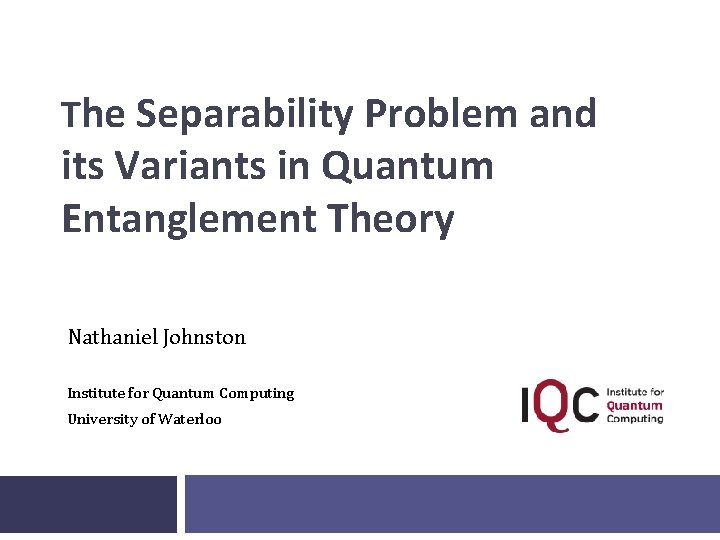 The Separability Problem and its Variants in Quantum Entanglement Theory

Nathaniel Johnston

Institute for Quantum Computing
University of Waterloo

IQC Institute for Quantum Computing